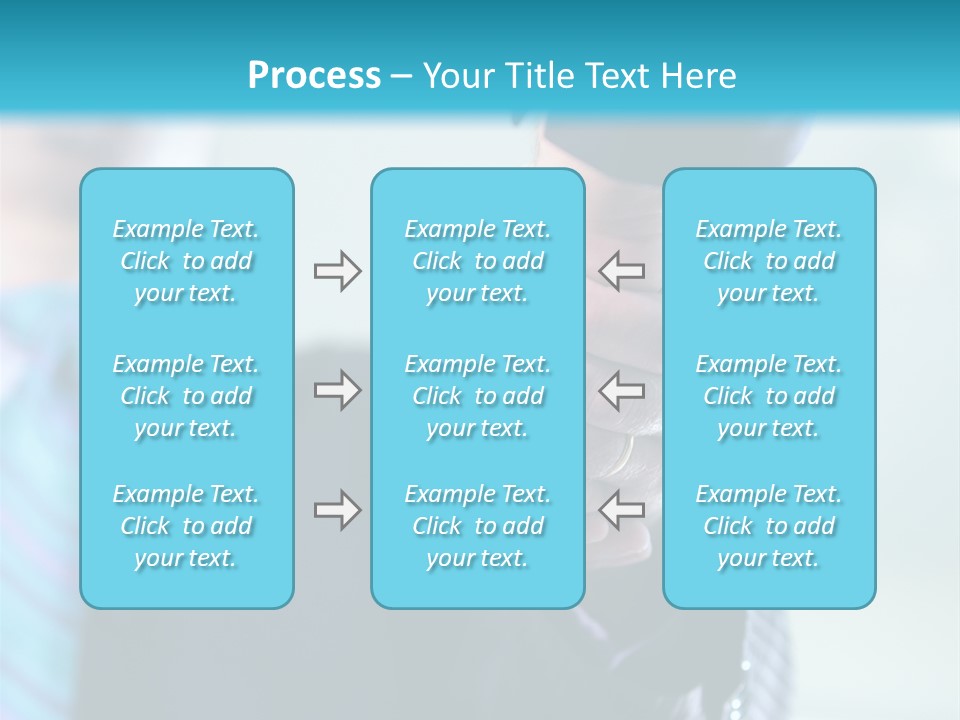 Process – Your Title Text Here

Example Text. Click to add your text.

Example Text. Click to add your text.

Example Text. Click to add your text.

Example Text. Click to add your text.

Example Text. Click to add your text.

Example Text. Click to add your text.

Example Text. Click to add your text.

Example Text. Click to add your text.

Example Text. Click to add your text.